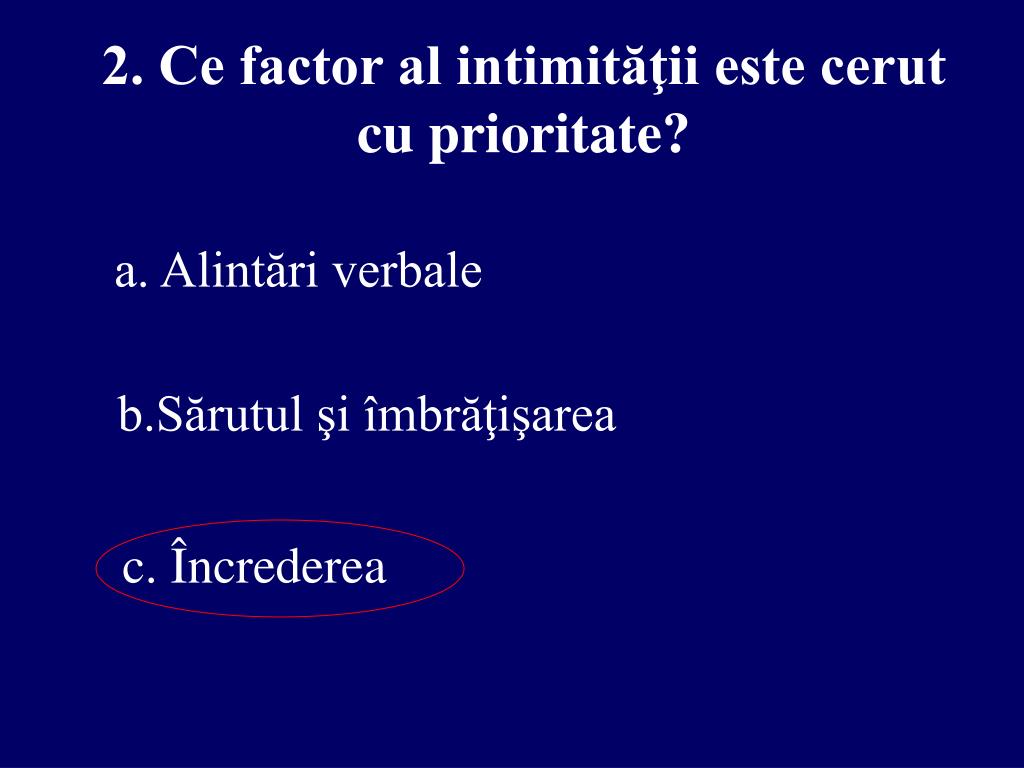 2. Ce factor al intimităţii este cerut cu prioritate?

a. Alintări verbale

b.Sărutul şi îmbrăţişarea

c. Încrederea